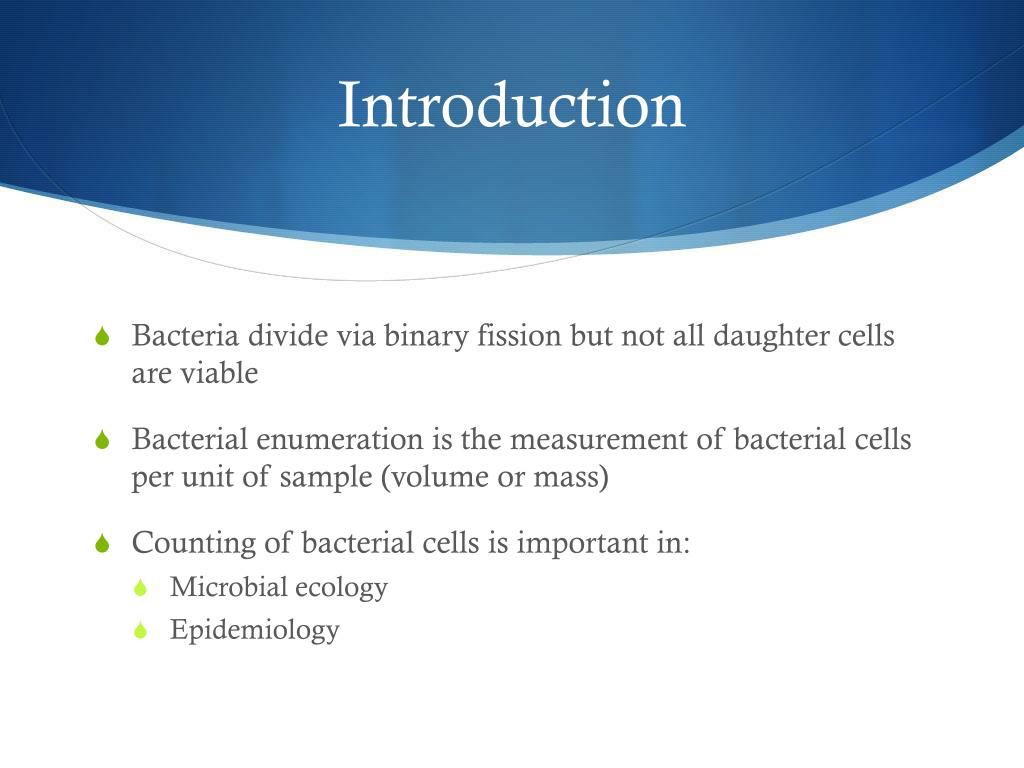 Introduction

Bacteria divide via binary fission but not all daughter cells are viable

Bacterial enumeration is the measurement of bacterial cells per unit of sample (volume or mass)

Counting of bacterial cells is important in:

Microbial ecology

Epidemiology